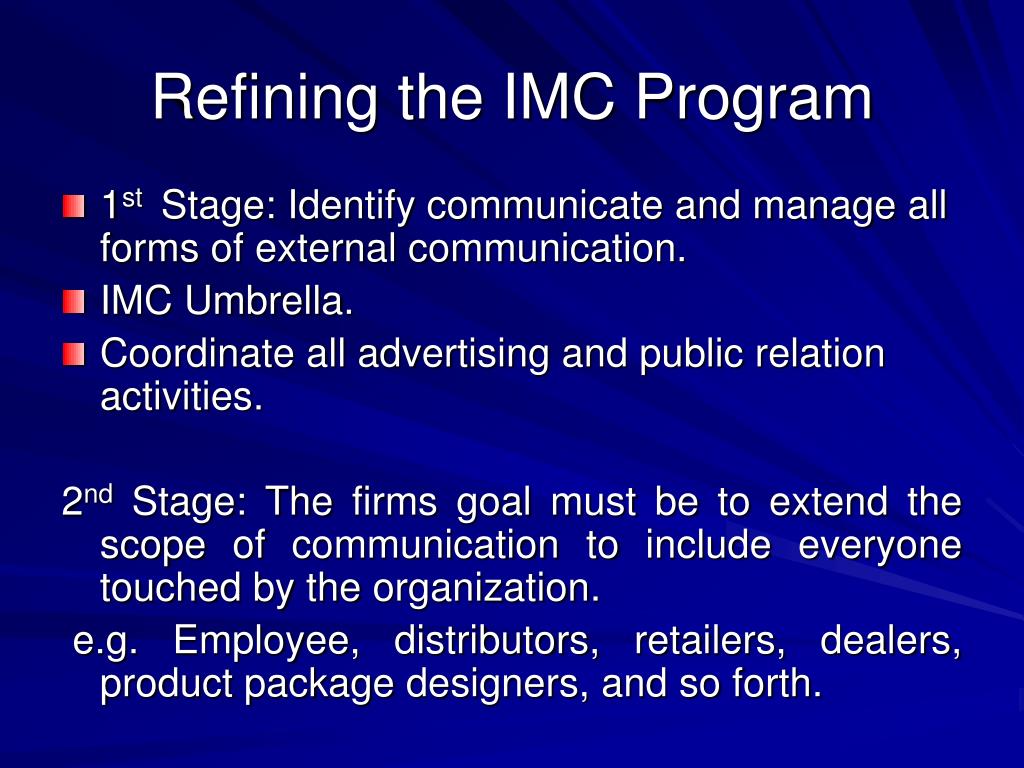 Refining the IMC Program

1st Stage: Identify communicate and manage all forms of external communication.

IMC Umbrella.

Coordinate all advertising and public relation activities.

2nd Stage: The firms goal must be to extend the scope of communication to include everyone touched by the organization.

e.g. Employee, distributors, retailers, dealers, product package designers, and so forth.